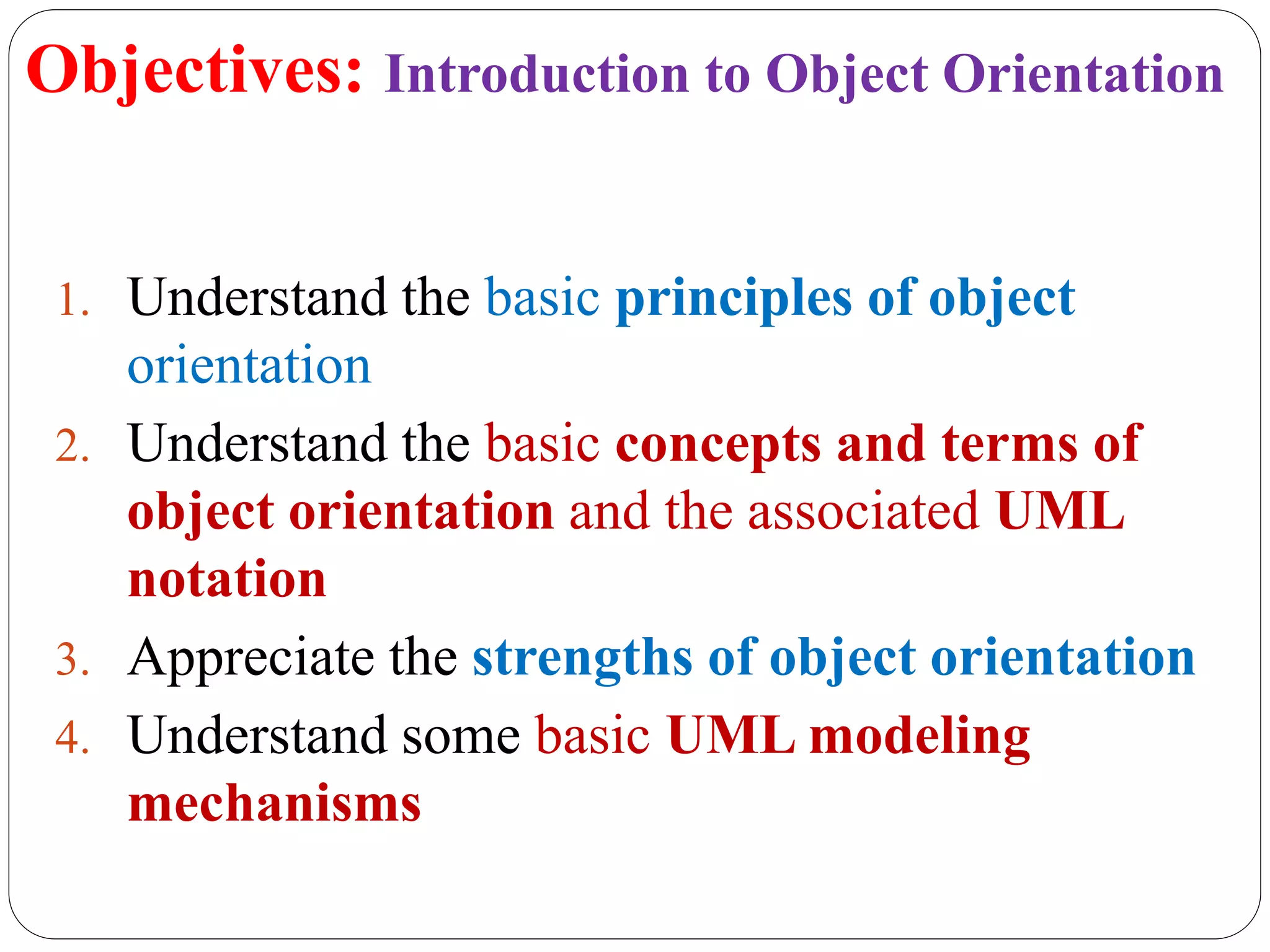 Objectives: Introduction to Object Orientation

1. Understand the basic principles of object orientation
2. Understand the basic concepts and terms of object orientation and the associated UML notation
3. Appreciate the strengths of object orientation
4. Understand some basic UML modeling mechanisms